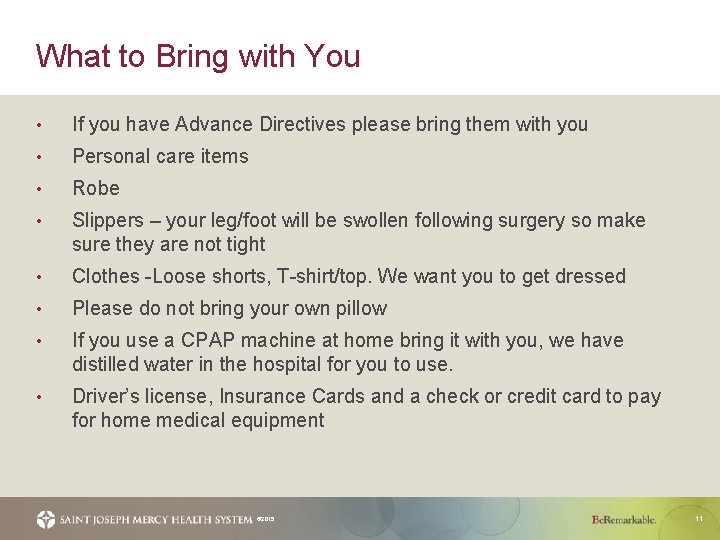 What to Bring with You

• If you have Advance Directives please bring them with you
• Personal care items
• Robe
• Slippers – your leg/foot will be swollen following surgery so make sure they are not tight
• Clothes -Loose shorts, T-shirt/top. We want you to get dressed
• Please do not bring your own pillow
• If you use a CPAP machine at home bring it with you, we have distilled water in the hospital for you to use.
• Driver's license, Insurance Cards and a check or credit card to pay for home medical equipment

SAINT JOSEPH MERCY HEALTH SYSTEM ©2015

BeRemarkable.

11